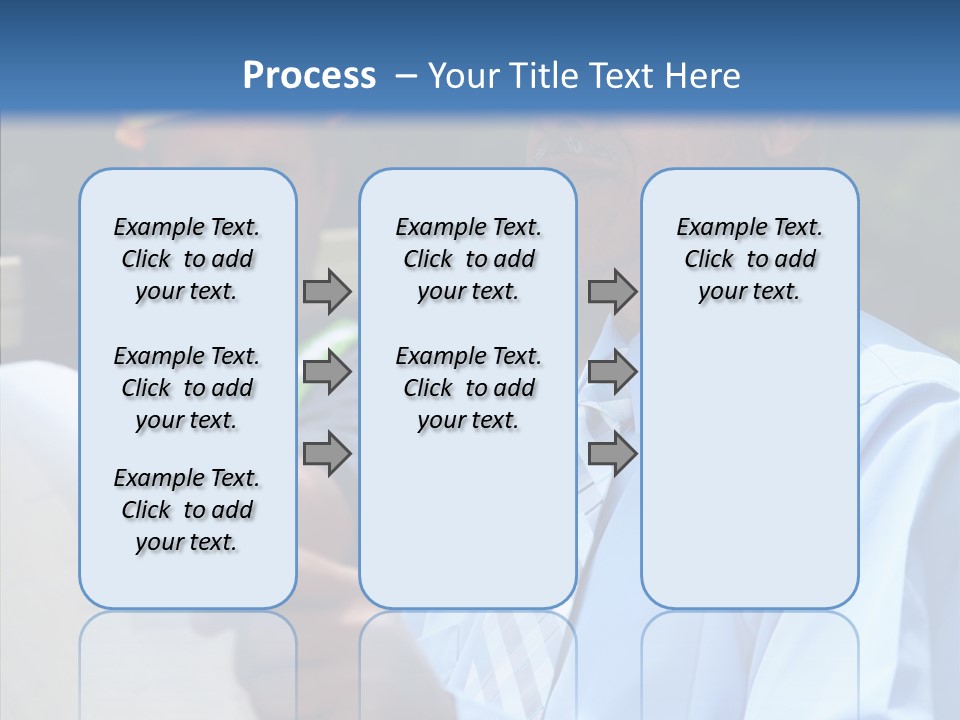 Process – Your Title Text Here

Example Text. Click to add your text.

Example Text. Click to add your text.

Example Text. Click to add your text.

Example Text. Click to add your text.

Example Text. Click to add your text.

Example Text. Click to add your text.